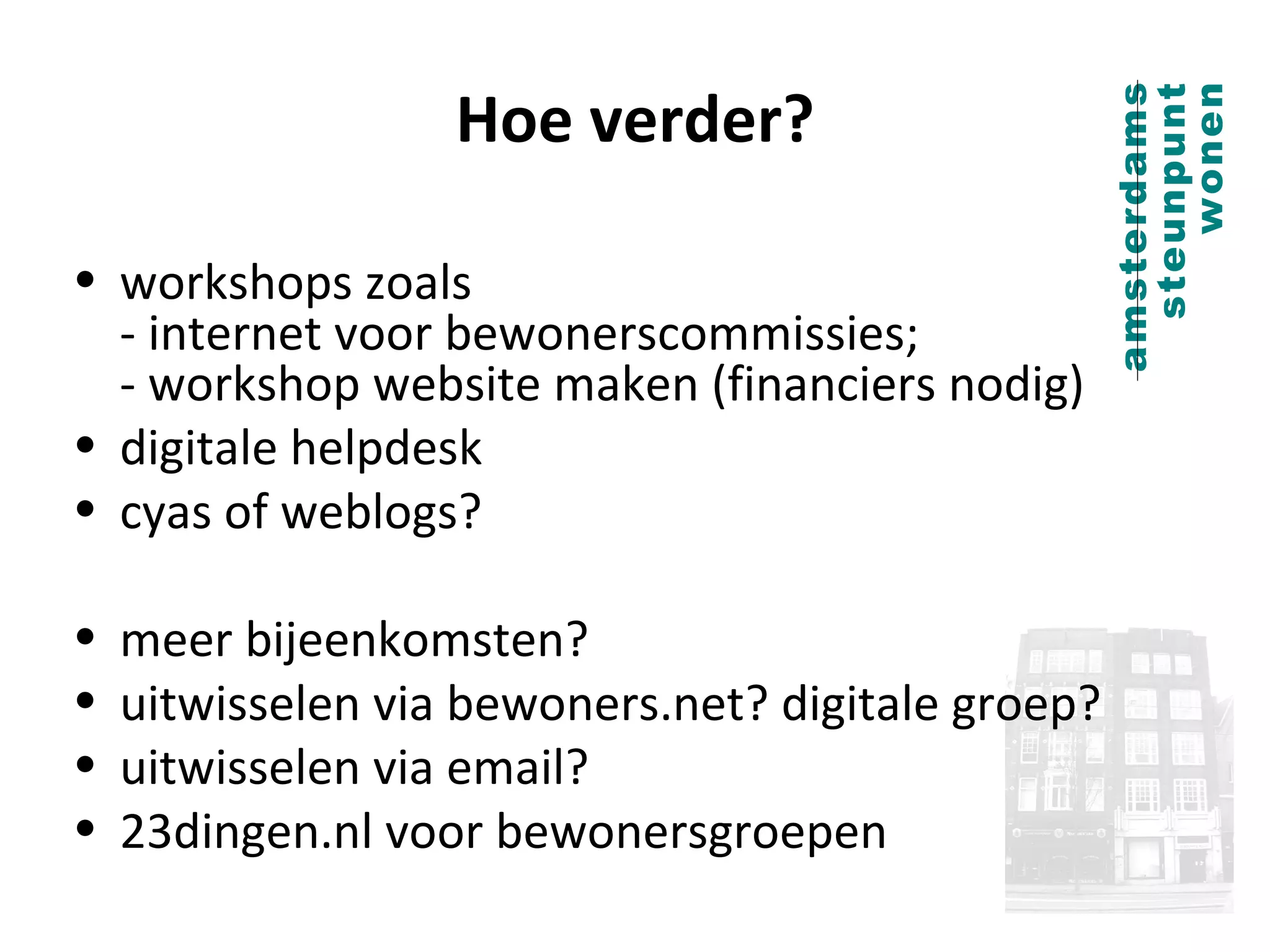 Hoe verder?

amsterdams steunpunt wonen

• workshops zoals
- internet voor bewonerscommissies;
- workshop website maken (financiers nodig)
• digitale helpdesk
• cyas of weblogs?

• meer bijeenkomsten?
• uitwisselen via bewoners.net? digitale groep?
• uitwisselen via email?
• 23dingen.nl voor bewonersgroepen